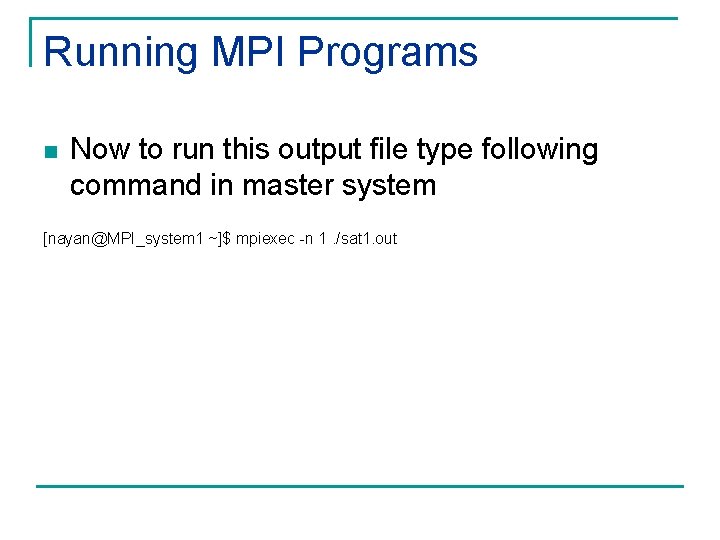 Running MPI Programs

Now to run this output file type following command in master system

[nayan@MPI_system1 ~]$ mpiexec -n 1 ./sat1.out